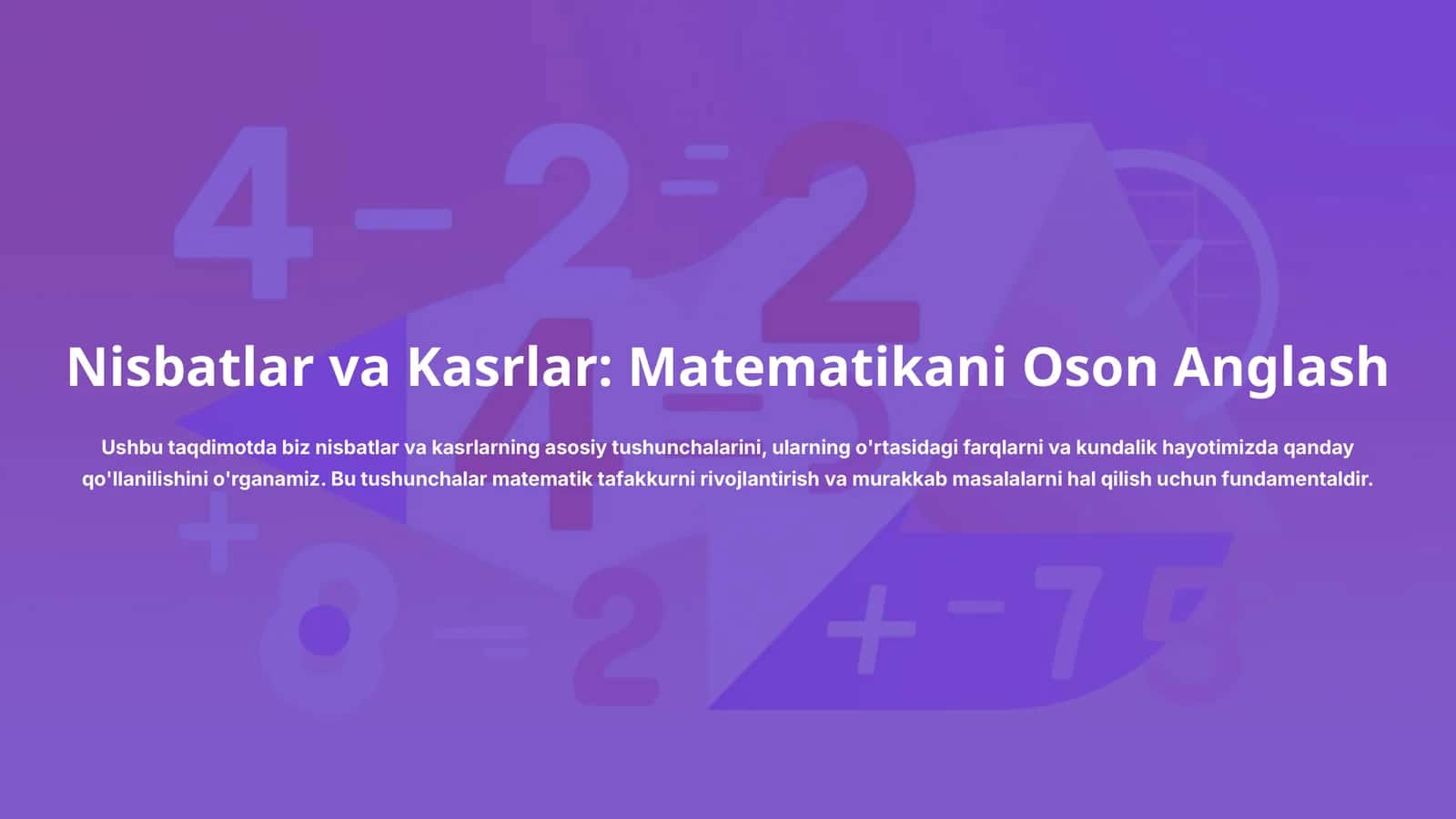 Nisbatlar va Kasrlar: Matematikani Oson Anglash

Ushbu taqdimotda biz nisbatlar va kasrlarning asosiy tushunchalarini, ularning o'rtasidagi farqlarni va kundalik hayotimizda qanday qo'llanilishini o'rganamiz. Bu tushunchalar matematik tafakkurni rivojlantirish va murakkab masalalarni hal qilish uchun fundamentaldir.